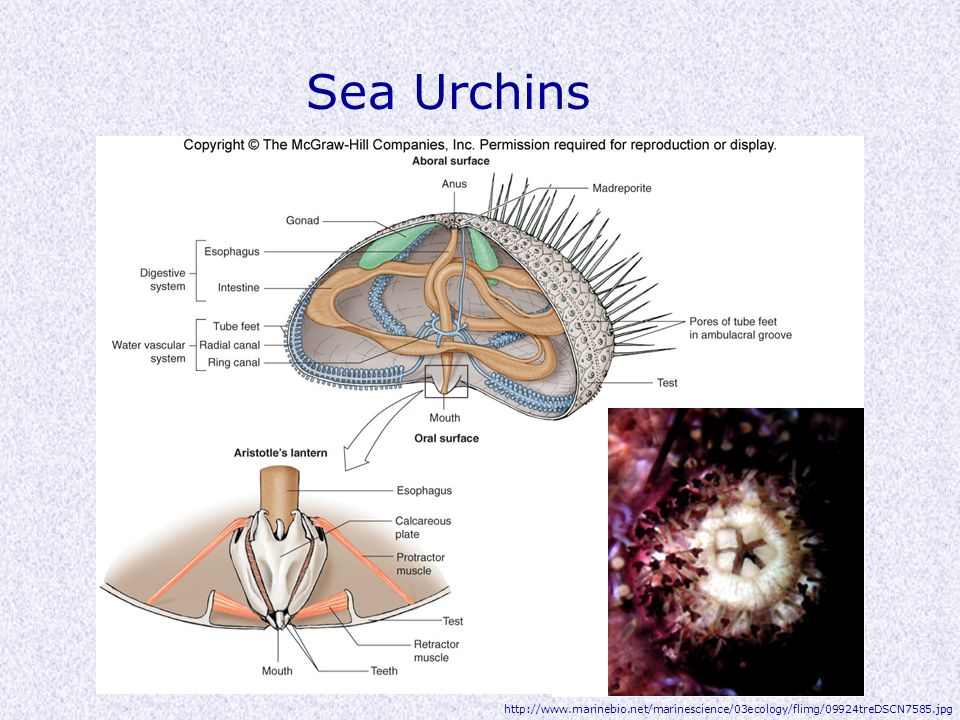 Sea Urchins

Copyright © The McGraw-Hill Companies, Inc. Permission required for reproduction or display.

Aboral surface

Anus

Madreporite

Gonad

Digestive system

Esophagus

Intestine

Water vascular system

Tube feet

Radial canal

Ring canal

Pores of tube feet in ambulacral groove

Test

Mouth

Oral surface

Aristotle's lantern

Esophagus

Calcareous plate

Protractor muscle

Test

Retractor muscle

Mouth

Teeth

http://www.marinebio.net/marinescience/03ecology/flimg/09924treDSCN7585.jpg